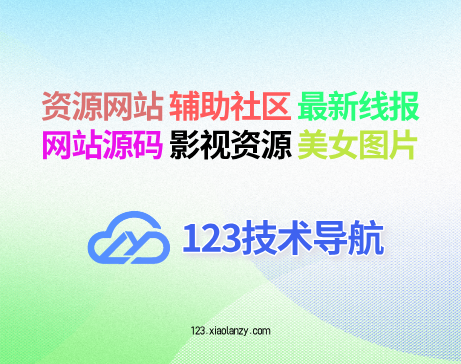 资源网站 辅助社区 最新线报
网站源码 影视资源 美女图片

123技术导航

123.xiaolanzy.com